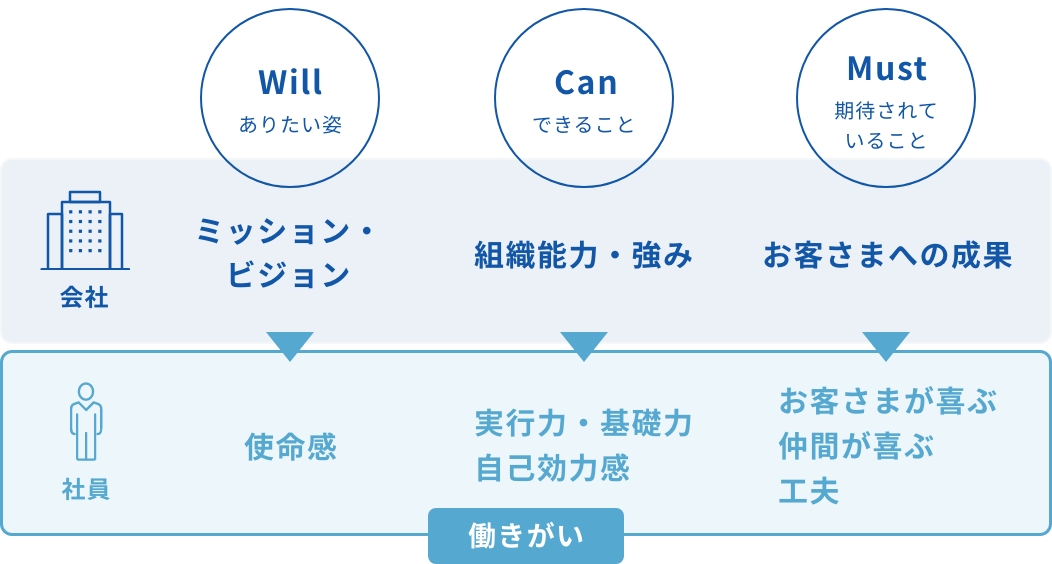 Will
ありたい姿

Can
できること

Must
期待されていること

会社

ミッション・ビジョン

組織能力・強み

お客さまへの成果

社員

使命感

実行力・基礎力
自己効力感

お客さまが喜ぶ
仲間が喜ぶ
工夫

働きがい